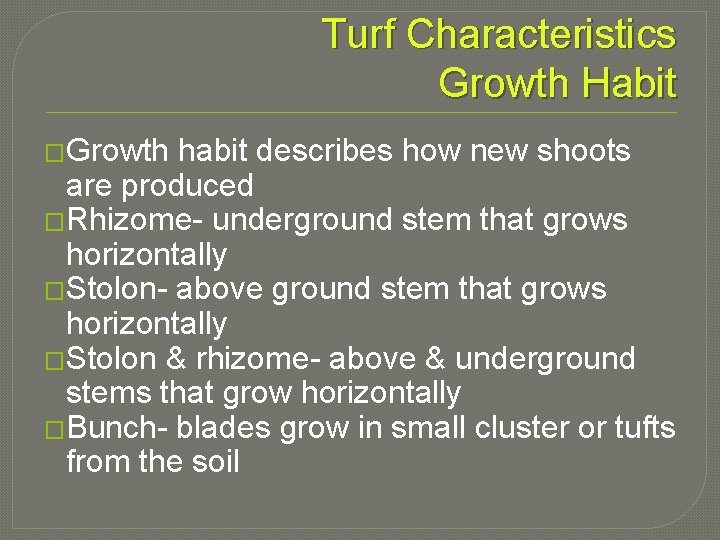 Turf Characteristics
Growth Habit

□Growth habit describes how new shoots are produced
□Rhizome- underground stem that grows horizontally
□Stolon- above ground stem that grows horizontally
□Stolon & rhizome- above & underground stems that grow horizontally
□Bunch- blades grow in small cluster or tufts from the soil